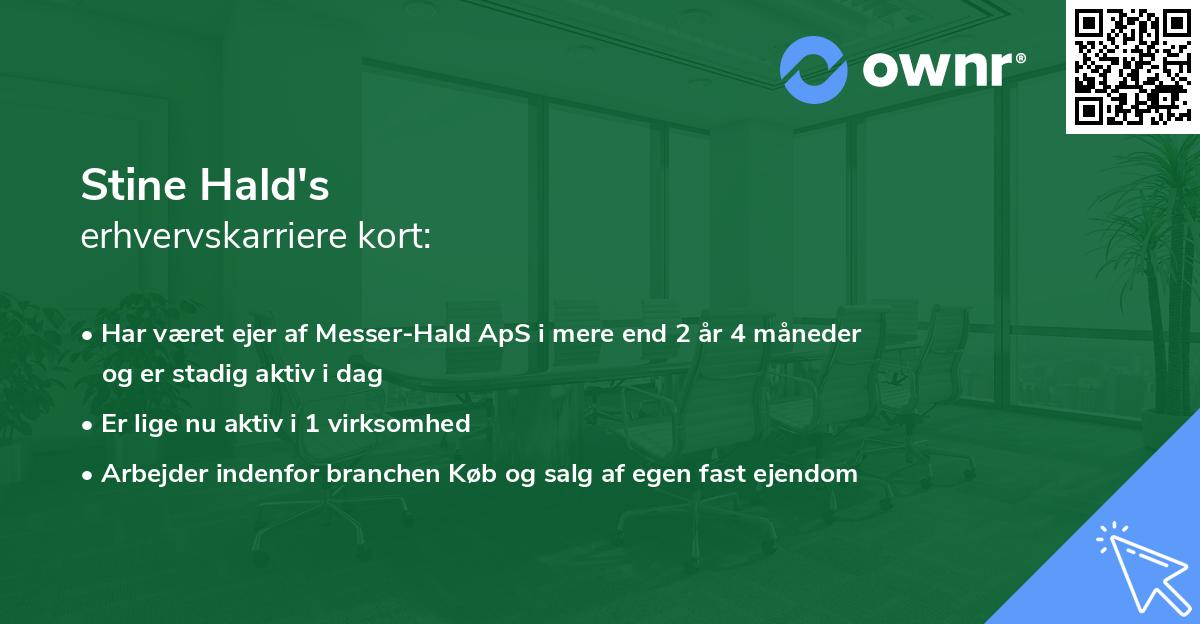 ownr®

Stine Hald's
erhvervskarriere kort:

• Har været ejer af Messer-Hald ApS i mere end 2 år 4 måneder og er stadig aktiv i dag
• Er lige nu aktiv i 1 virksomhed
• Arbejder indenfor branchen Køb og salg af egen fast ejendom